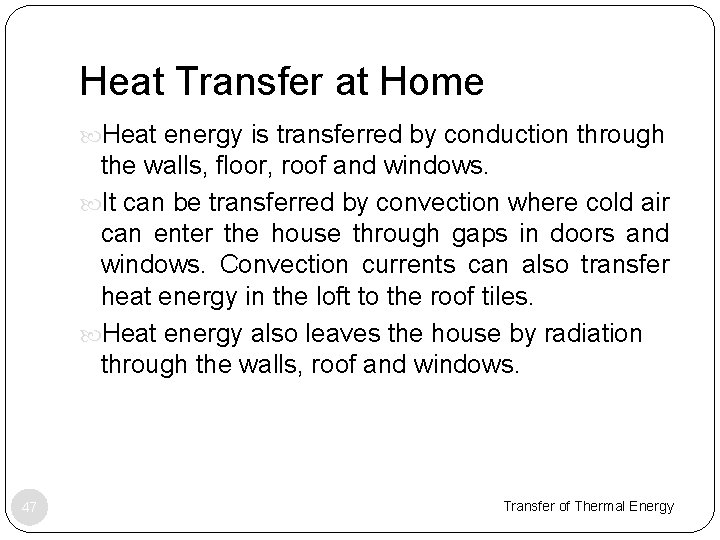 Heat Transfer at Home

Heat energy is transferred by conduction through the walls, floor, roof and windows.

It can be transferred by convection where cold air can enter the house through gaps in doors and windows. Convection currents can also transfer heat energy in the loft to the roof tiles.

Heat energy also leaves the house by radiation through the walls, roof and windows.

47

Transfer of Thermal Energy